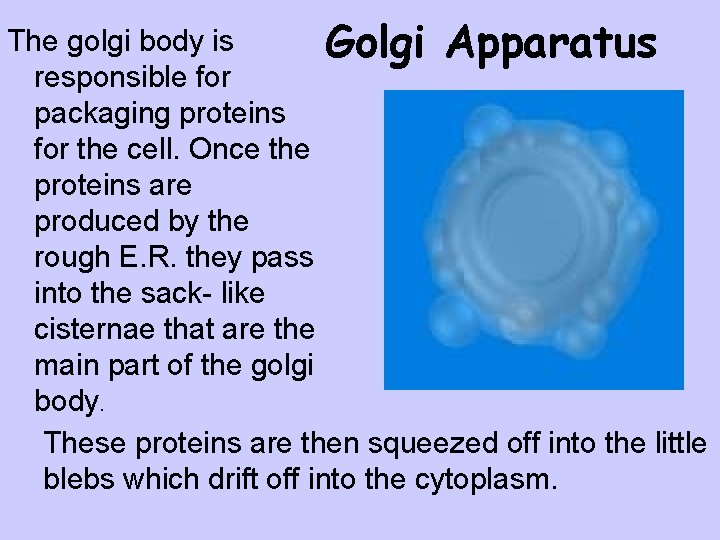 Golgi Apparatus

The golgi body is responsible for packaging proteins for the cell. Once the proteins are produced by the rough E.R. they pass into the sack- like cisternae that are the main part of the golgi body.

These proteins are then squeezed off into the little blebs which drift off into the cytoplasm.